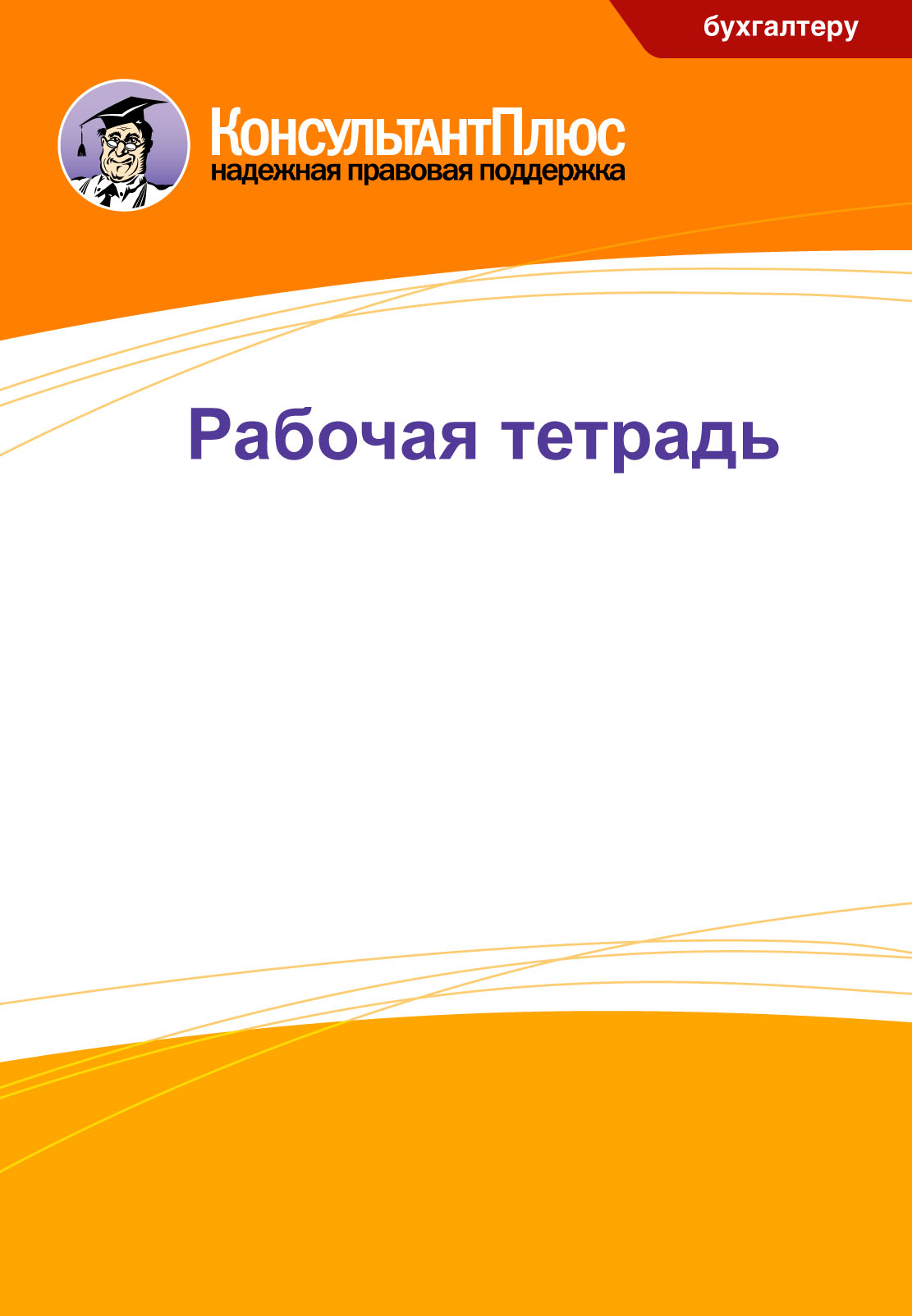 бухгалтеру

КонсультантПлюс
надежная правовая поддержка

Рабочая тетрадь